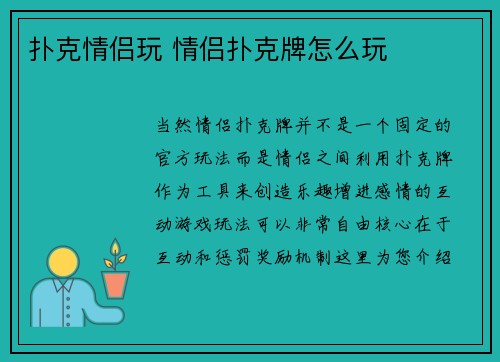 扑克情侣玩 情侣扑克牌怎么玩

当然情侣扑克牌并不是一个固定的官方玩法而是情侣之间利用扑克牌作为工具来创造乐趣增进感情的互动游戏玩法可以非常自由核心在于互动和惩罚奖励机制这里为您介绍